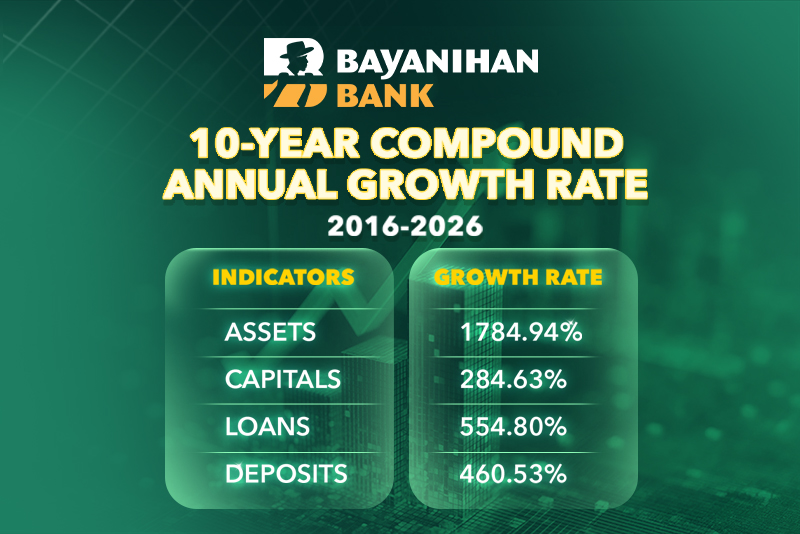 BAYANIHAN BANK

10-YEAR COMPOUND ANNUAL GROWTH RATE

2016-2026

| INDICATORS | GROWTH RATE |
|---|---|
| ASSETS | 1784.94% |
| CAPITALS | 284.63% |
| LOANS | 554.80% |
| DEPOSITS | 460.53% |